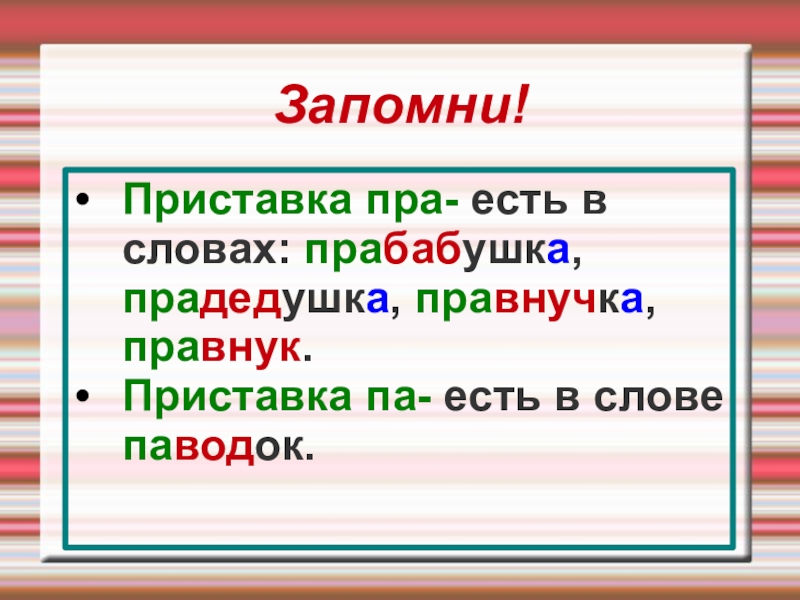 Запомни!

• Приставка пра- есть в словах: прабабушка, прадедушка, правнучка, правнук.
• Приставка па- есть в слове паводок.